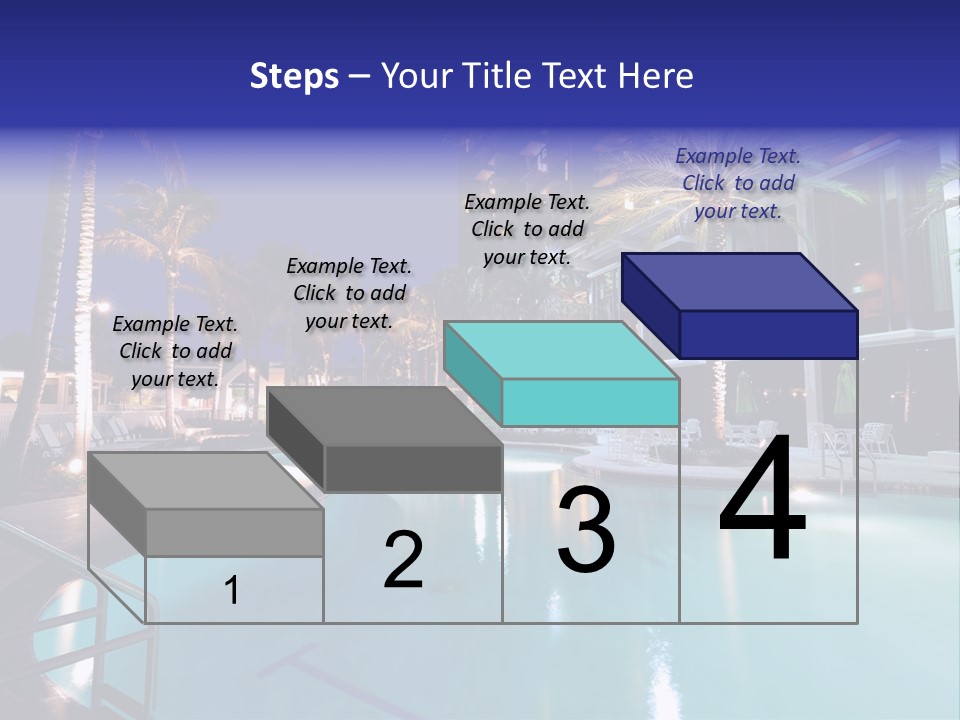 Steps – Your Title Text Here

Example Text. Click to add your text.

Example Text. Click to add your text.

Example Text. Click to add your text.

Example Text. Click to add your text.

1

2

3

4